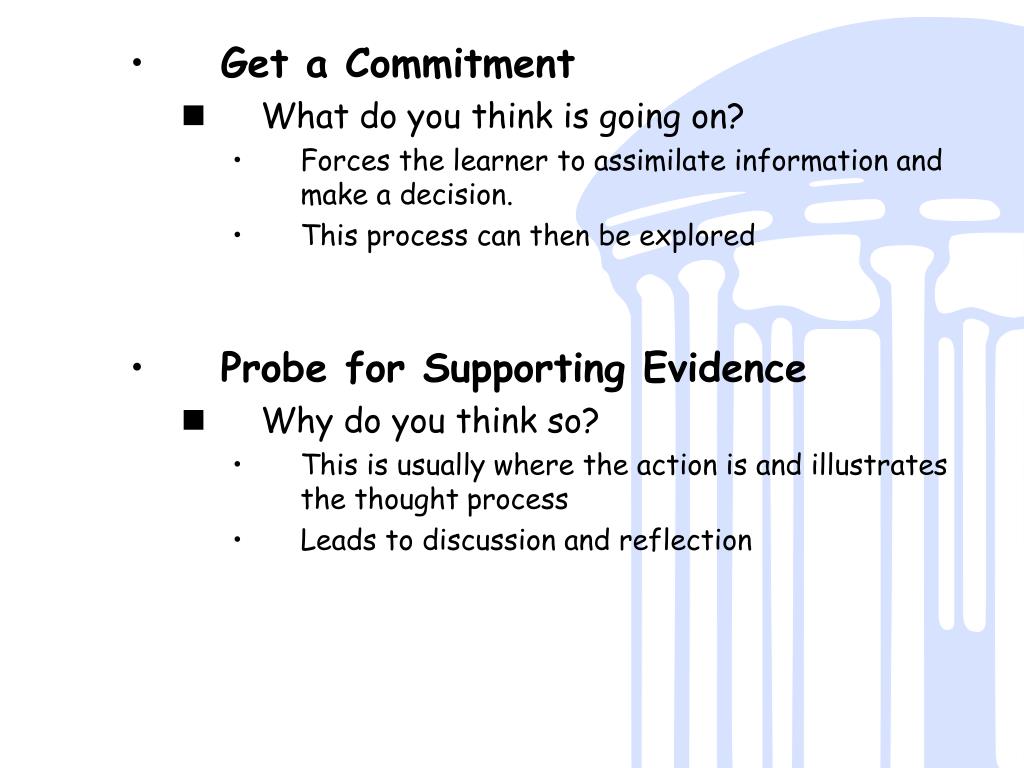 • Get a Commitment

■ What do you think is going on?

• Forces the learner to assimilate information and make a decision.

• This process can then be explored

• Probe for Supporting Evidence

■ Why do you think so?

• This is usually where the action is and illustrates the thought process

• Leads to discussion and reflection